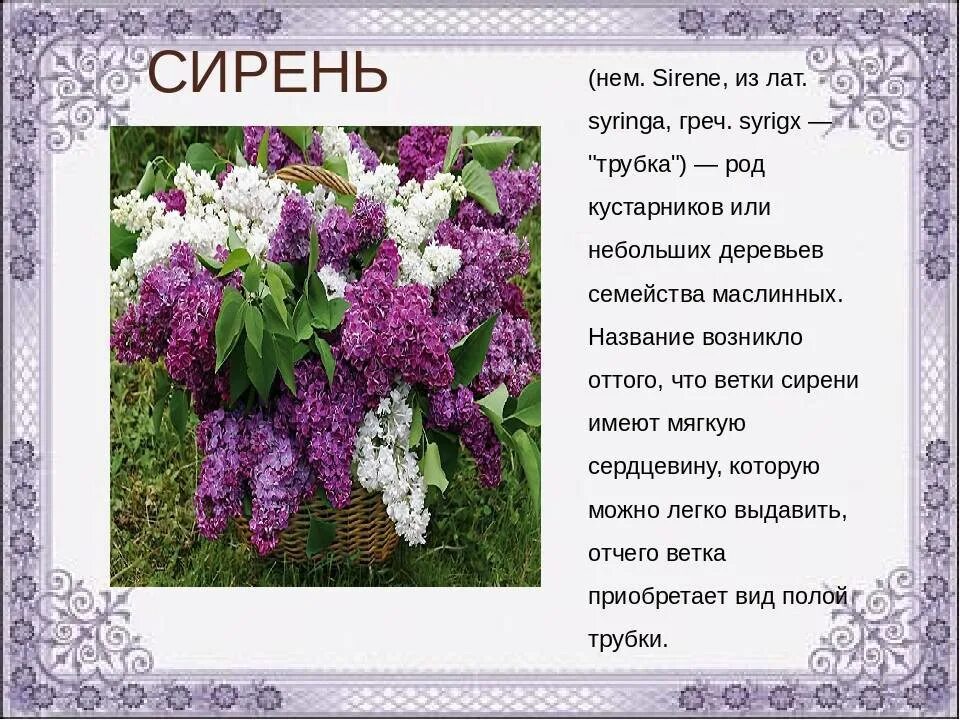 СИРЕНЬ

(нем. Sirene, из лат. syringa, греч. syrigx — "трубка") — род кустарников или небольших деревьев семейства маслинных. Название возникло оттого, что ветки сирени имеют мягкую сердцевину, которую можно легко выдавить, отчего ветка приобретает вид полой трубки.